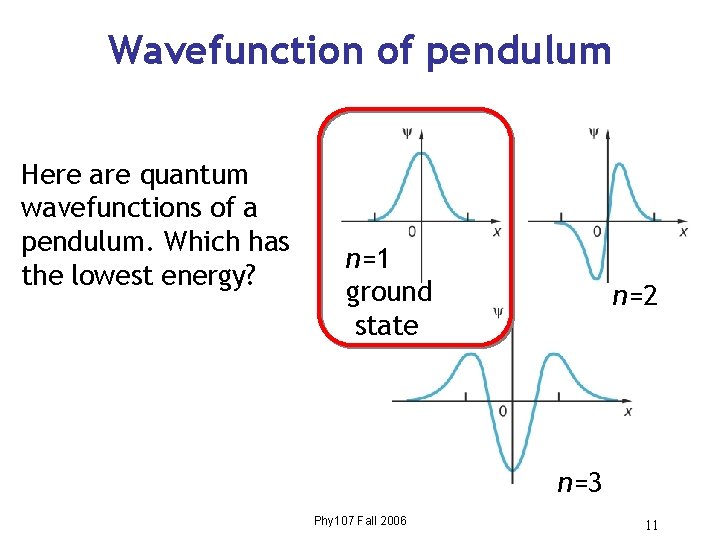 Wavefunction of pendulum

Here are quantum wavefunctions of a pendulum. Which has the lowest energy?

$\psi$

0

$x$

$n$=1
ground
state

$\psi$

0

$x$

$n$=2

$\psi$

0

$x$

$n$=3

Phy107 Fall 2006

11